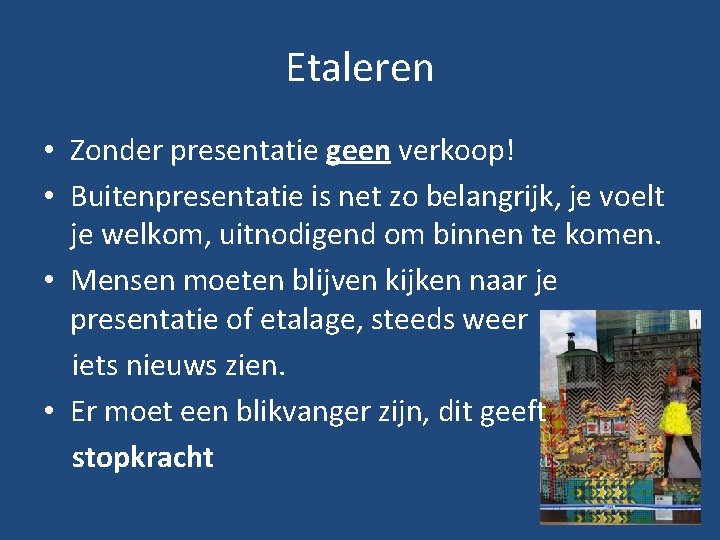 Etaleren

• Zonder presentatie geen verkoop!
• Buitenpresentatie is net zo belangrijk, je voelt je welkom, uitnodigend om binnen te komen.
• Mensen moeten blijven kijken naar je presentatie of etalage, steeds weer iets nieuws zien.
• Er moet een blikvanger zijn, dit geeft stopkracht